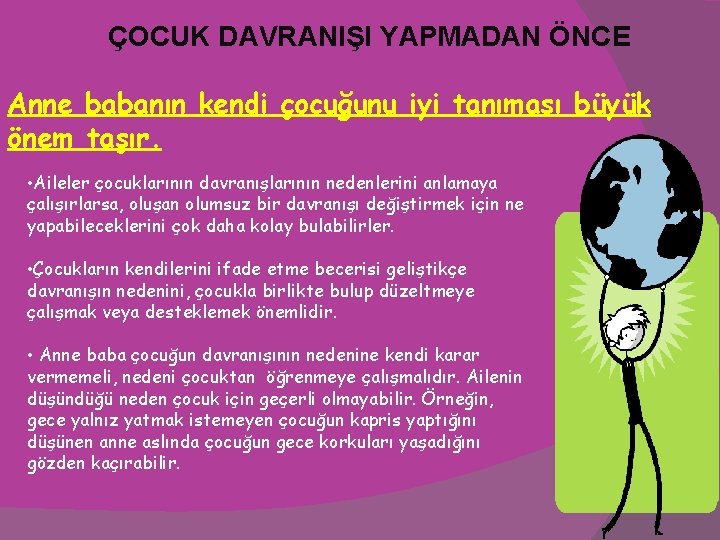 ÇOCUK DAVRANIŞI YAPMADAN ÖNCE

Anne babanın kendi çocuğunu iyi tanıması büyük önem taşır.

•Aileler çocuklarının davranışlarının nedenlerini anlamaya çalışırlarsa, oluşan olumsuz bir davranışı değiştirmek için ne yapabileceklerini çok daha kolay bulabilirler.

•Çocukların kendilerini ifade etme becerisi geliştikçe davranışın nedenini, çocukla birlikte bulup düzeltmeye çalışmak veya desteklemek önemlidir.

• Anne baba çocuğun davranışının nedenine kendi karar vermemeli, nedeni çocuktan öğrenmeye çalışmalıdır. Ailenin düşündüğü neden çocuk için geçerli olmayabilir. Örneğin, gece yalnız yatmak istemeyen çocuğun kapris yaptığını düşünen anne aslında çocuğun gece korkuları yaşadığını gözden kaçırabilir.